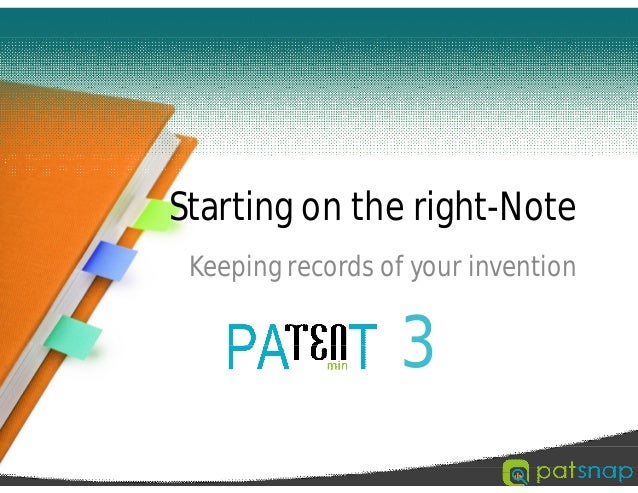 Starting on the right-Note

Keeping records of your invention

PATENT 3
min

patsnap